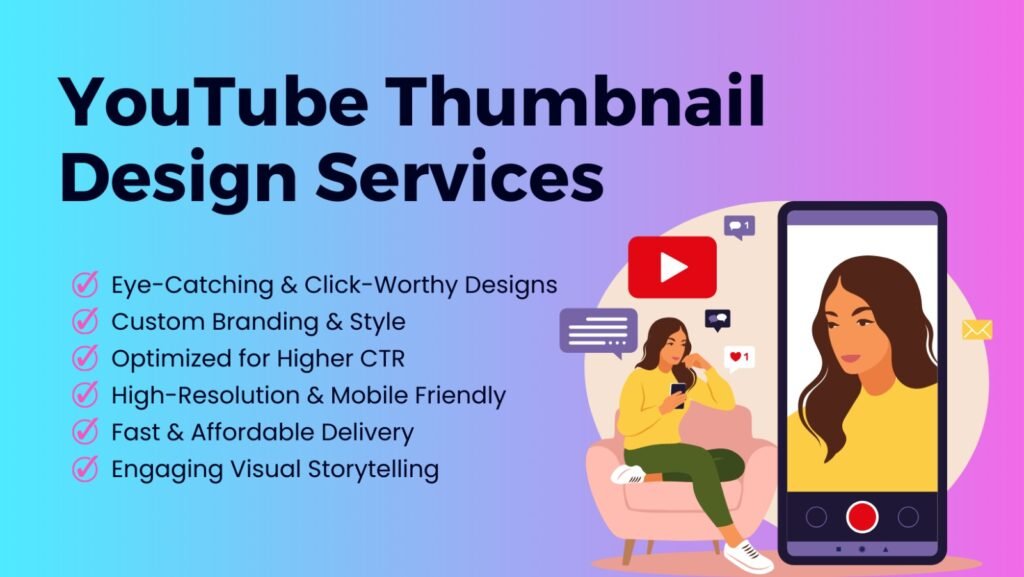 YouTube Thumbnail Design Services

Eye-Catching & Click-Worthy Designs
Custom Branding & Style
Optimized for Higher CTR
High-Resolution & Mobile Friendly
Fast & Affordable Delivery
Engaging Visual Storytelling

1
1